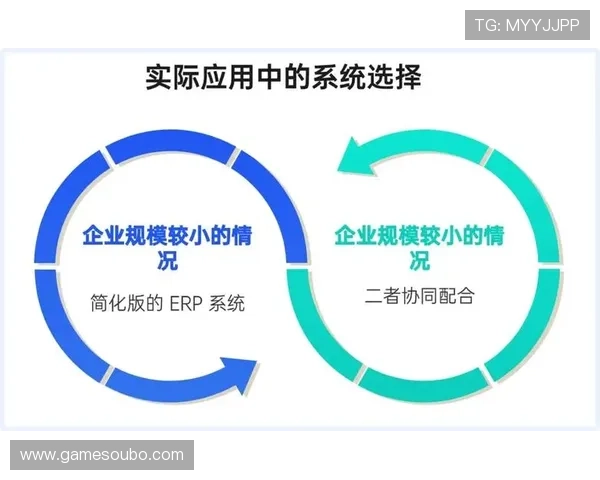 TG: MYYJJPP

实际应用中的系统选择

企业规模较小的情况

简化版的 ERP 系统

企业规模较小的情况

二者协同配合

www.gamesoubo.com